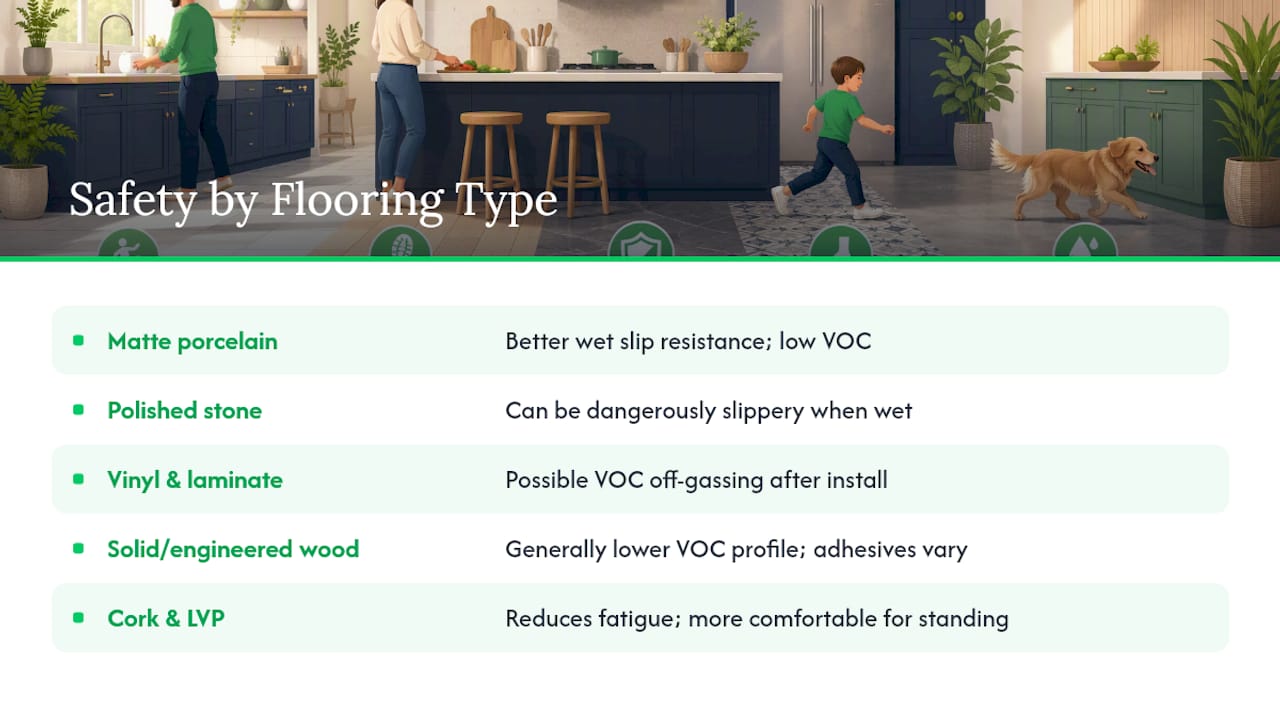 Safety by Flooring Type

| | |
|---|---|
| Matte porcelain | Better wet slip resistance; low VOC |
| Polished stone | Can be dangerously slippery when wet |
| Vinyl & laminate | Possible VOC off-gassing after install |
| Solid/engineered wood | Generally lower VOC profile; adhesives vary |
| Cork & LVP | Reduces fatigue; more comfortable for standing |